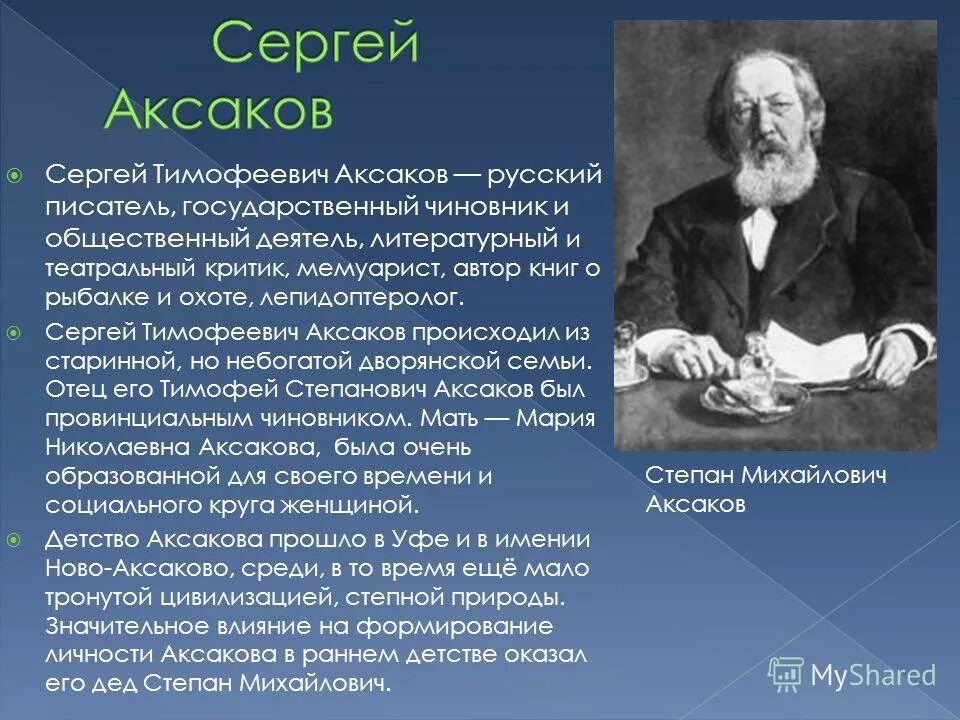 Сергей Аксаков

Сергей Тимофеевич Аксаков — русский писатель, государственный чиновник и общественный деятель, литературный и театральный критик, мемуарист, автор книг о рыбалке и охоте, лепидоптеролог.

Сергей Тимофеевич Аксаков происходил из старинной, но небогатой дворянской семьи. Отец его Тимофей Степанович Аксаков был провинциальным чиновником. Мать — Мария Николаевна Аксакова, была очень образованной для своего времени и социального круга женщиной.

Детство Аксакова прошло в Уфе и в имении Ново-Аксаково, среди, в то время ещё мало тронутой цивилизацией, степной природы. Значительное влияние на формирование личности Аксакова в раннем детстве оказал его дед Степан Михайлович.

Степан Михайлович Аксаков

MyShared